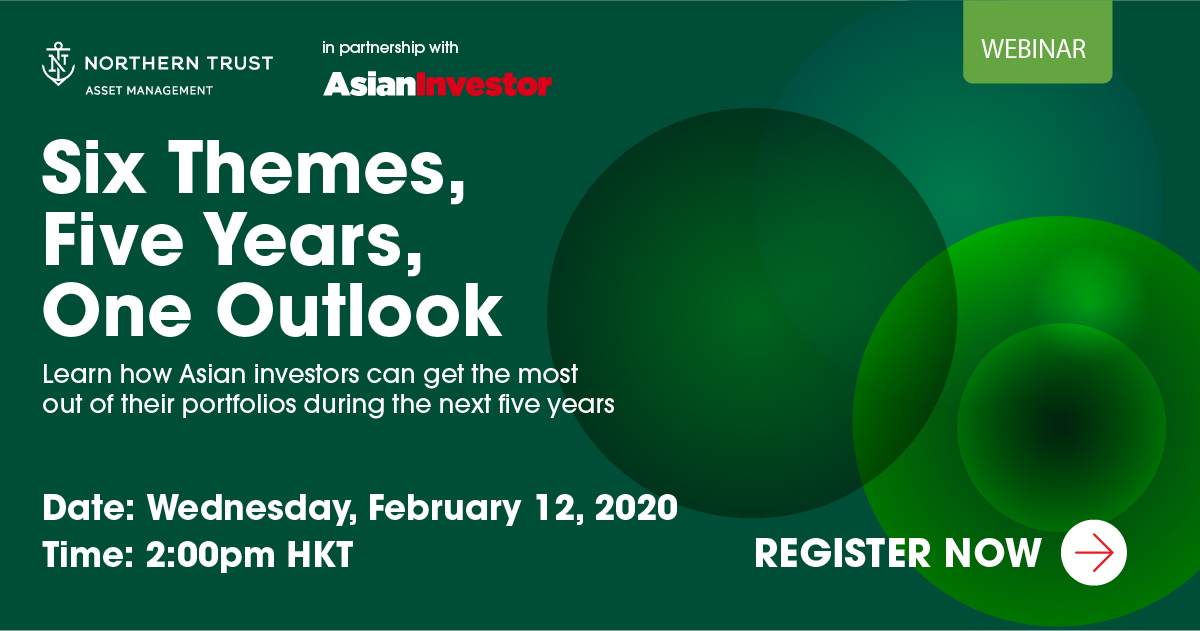 NORTHERN TRUST
ASSET MANAGEMENT

in partnership with

AsianInvestor

WEBINAR

Six Themes, Five Years, One Outlook

Learn how Asian investors can get the most out of their portfolios during the next five years

Date: Wednesday, February 12, 2020
Time: 2:00pm HKT

REGISTER NOW